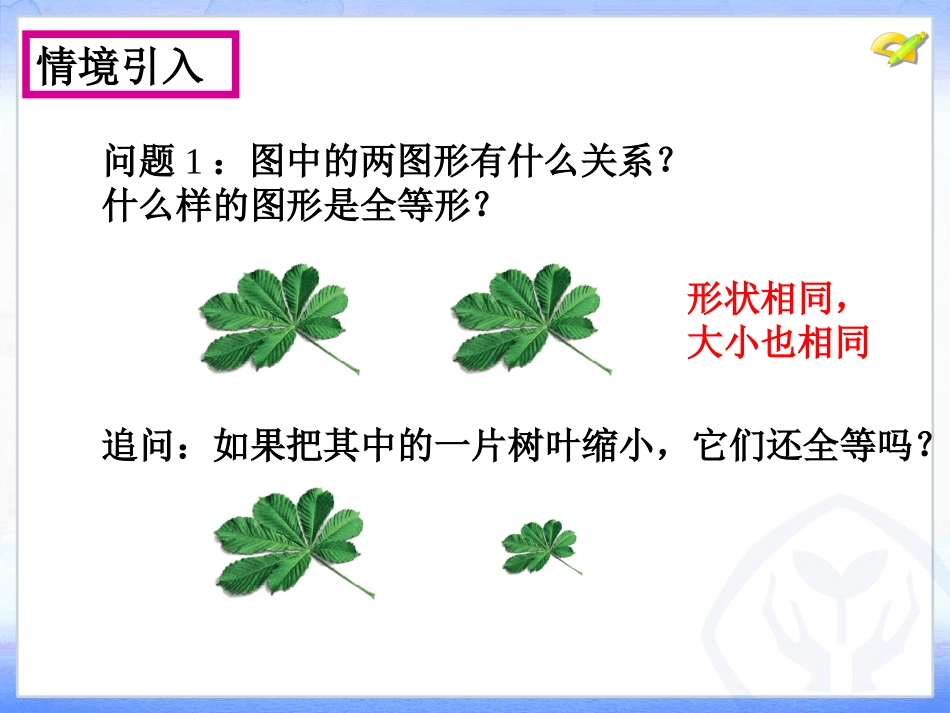 情境引入

问题1：图中的两图形有什么关系？
什么样的图形是全等形？

形状相同，
大小也相同

追问：如果把其中的一片树叶缩小，它们还全等吗？